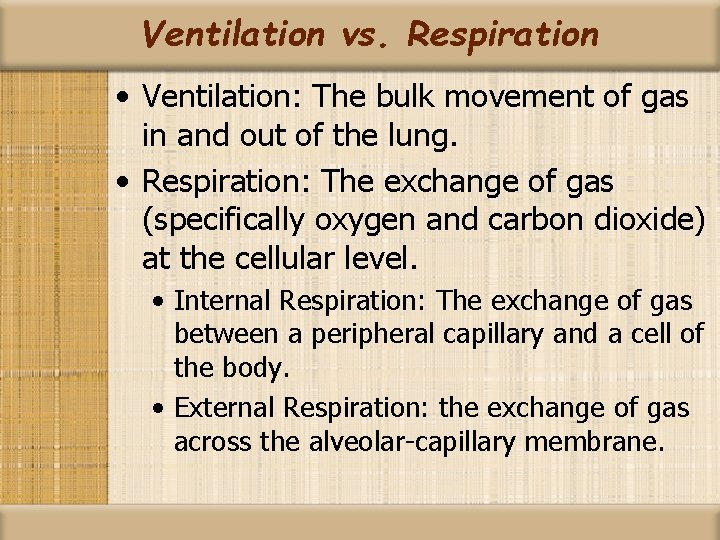 Ventilation vs. Respiration

• Ventilation: The bulk movement of gas in and out of the lung.

• Respiration: The exchange of gas (specifically oxygen and carbon dioxide) at the cellular level.

• Internal Respiration: The exchange of gas between a peripheral capillary and a cell of the body.

• External Respiration: the exchange of gas across the alveolar-capillary membrane.